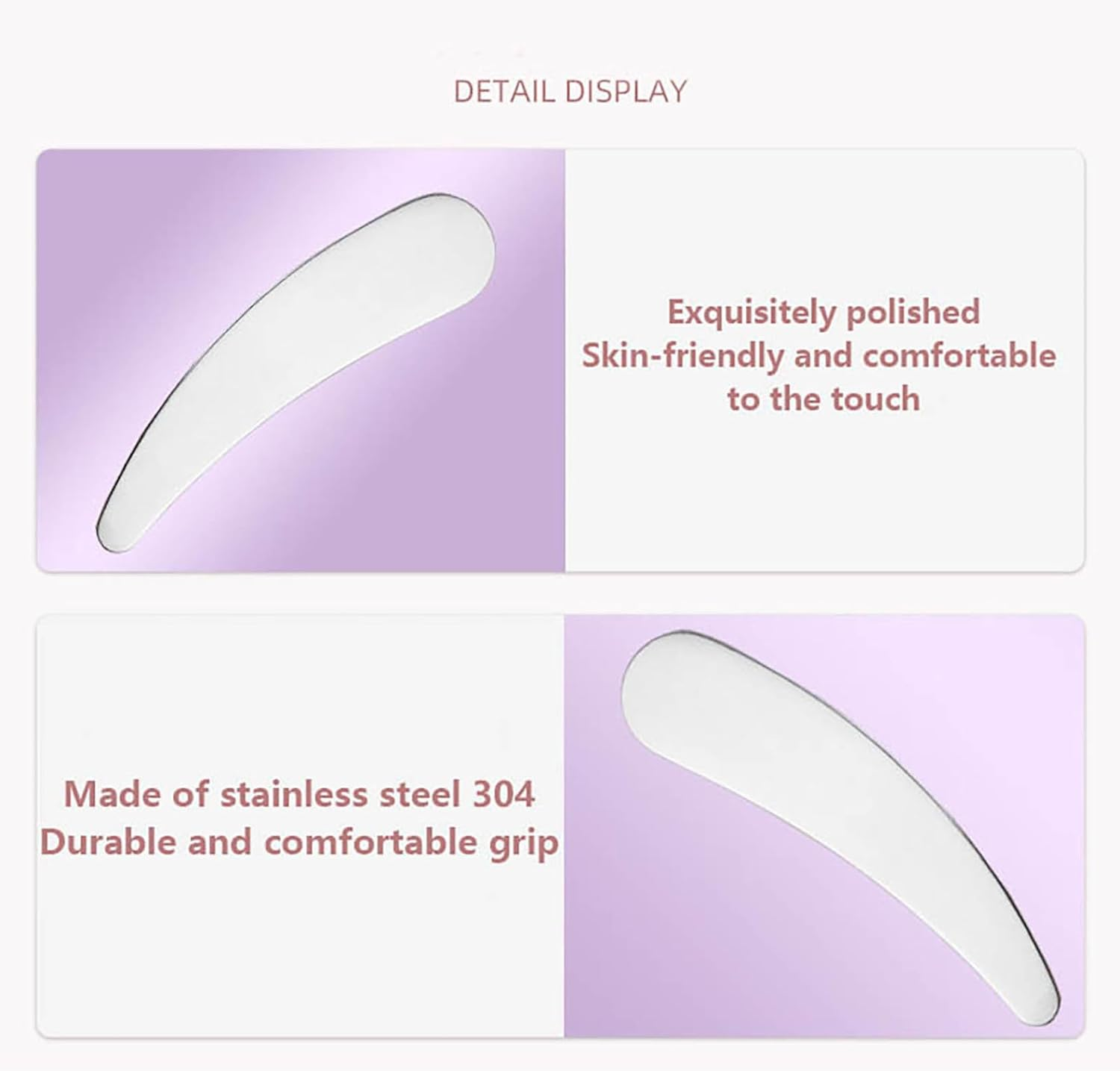 DETAIL DISPLAY

Exquisitely polished
Skin-friendly and comfortable to the touch

Made of stainless steel 304
Durable and comfortable grip